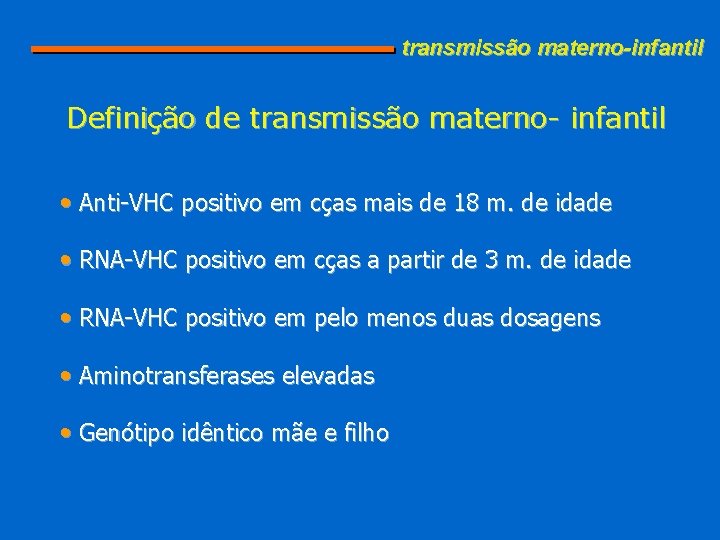 transmissão materno-infantil

Definição de transmissão materno- infantil

• Anti-VHC positivo em cças mais de 18 m. de idade

• RNA-VHC positivo em cças a partir de 3 m. de idade

• RNA-VHC positivo em pelo menos duas dosagens

• Aminotransferases elevadas

• Genótipo idêntico mãe e filho